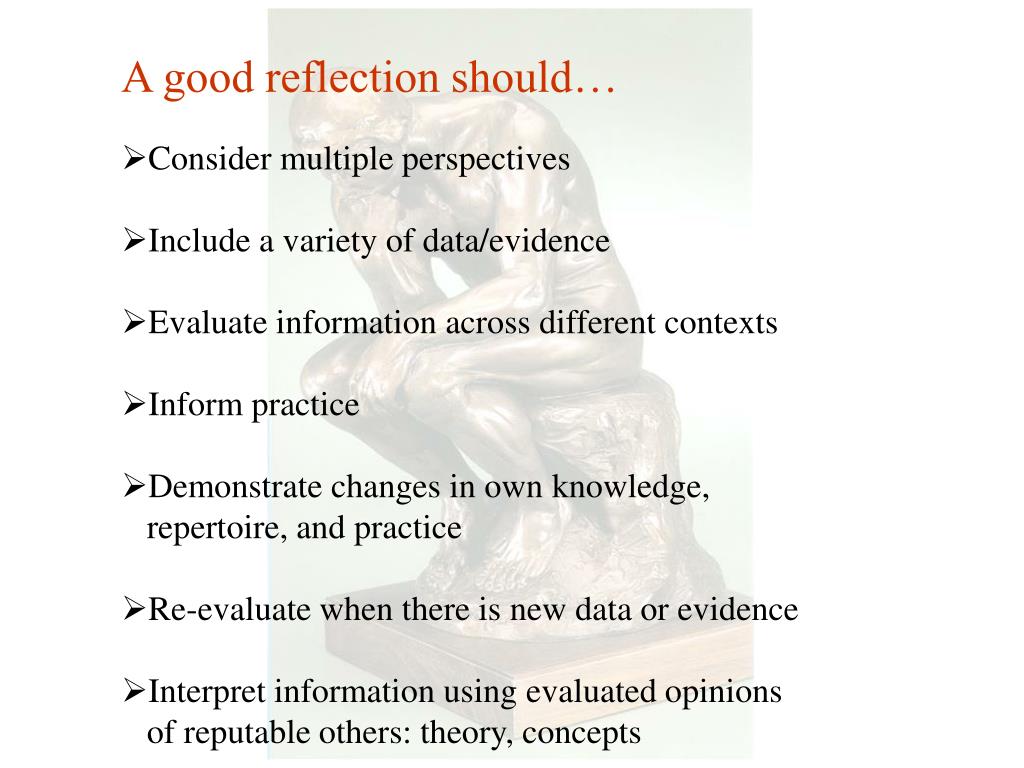 A good reflection should…

➢Consider multiple perspectives

➢Include a variety of data/evidence

➢Evaluate information across different contexts

➢Inform practice

➢Demonstrate changes in own knowledge, repertoire, and practice

➢Re-evaluate when there is new data or evidence

➢Interpret information using evaluated opinions of reputable others: theory, concepts